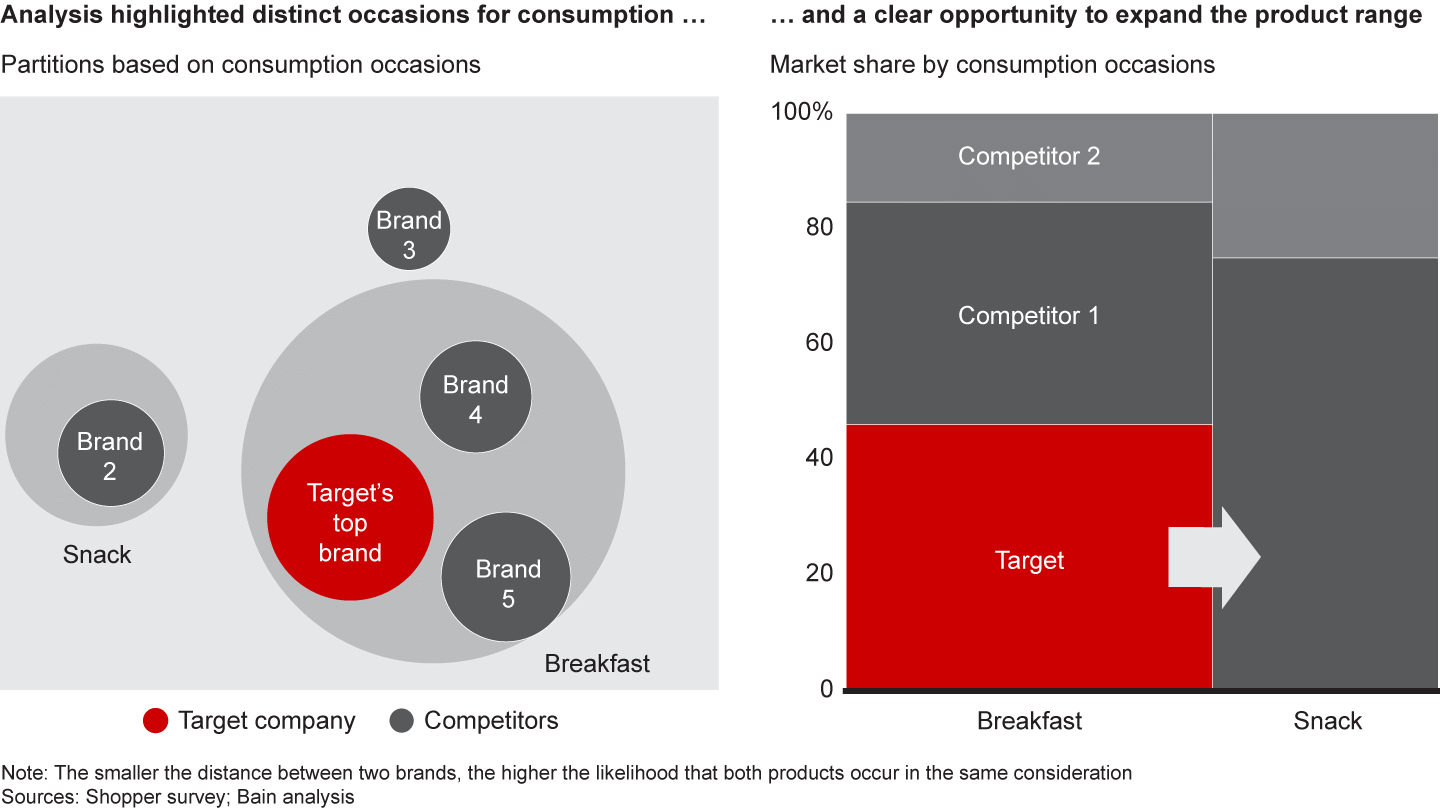 Analysis highlighted distinct occasions for consumption …

Partitions based on consumption occasions

Brand 3

Brand 4

Brand 2

Target's top brand

Brand 5

Snack

Breakfast

Target company  Competitors

… and a clear opportunity to expand the product range

Market share by consumption occasions

100%

80

60

40

20

0

Competitor 2

Competitor 1

Target

Breakfast

Snack

Note: The smaller the distance between two brands, the higher the likelihood that both products occur in the same consideration
Sources: Shopper survey; Bain analysis